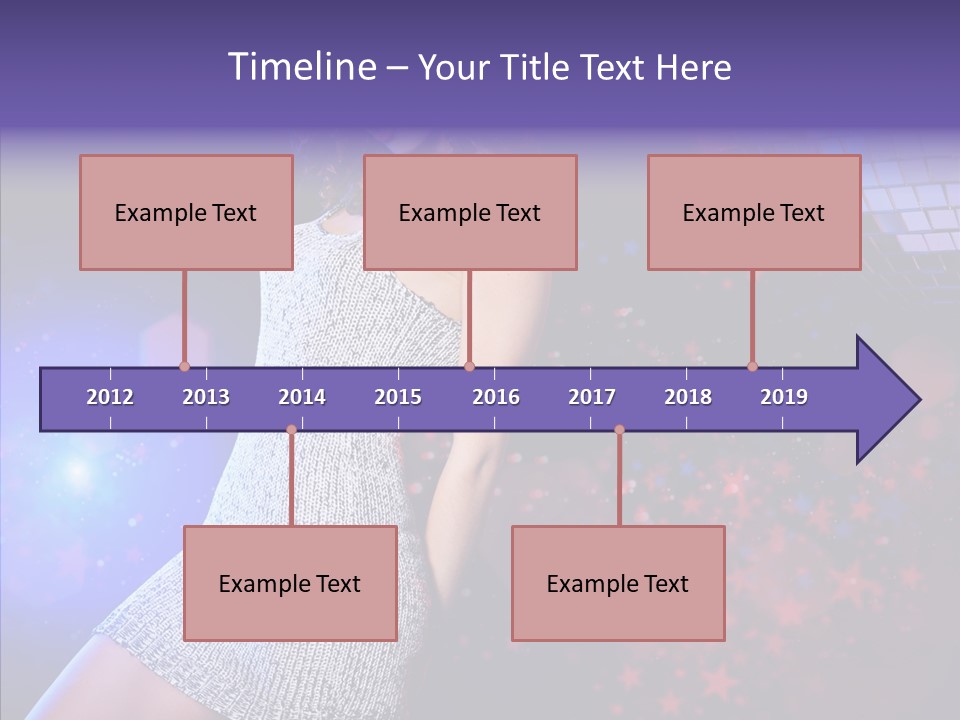 Timeline – Your Title Text Here

Example Text

Example Text

Example Text

2012 2013 2014 2015 2016 2017 2018 2019

Example Text

Example Text